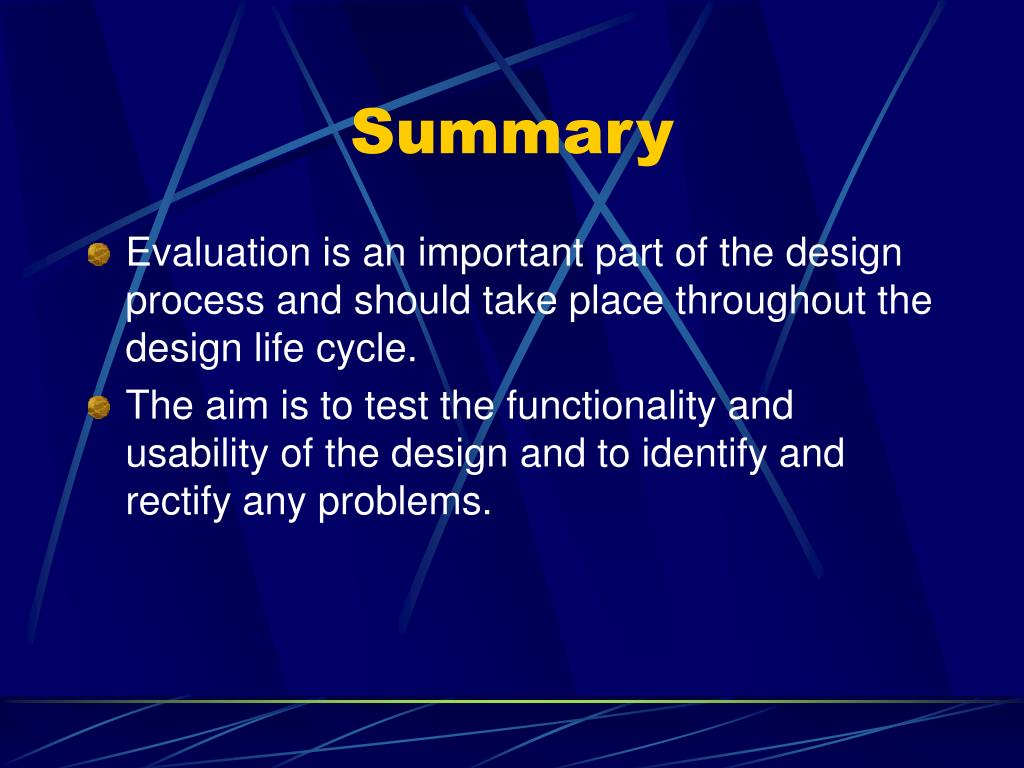 Summary

Evaluation is an important part of the design process and should take place throughout the design life cycle.

The aim is to test the functionality and usability of the design and to identify and rectify any problems.